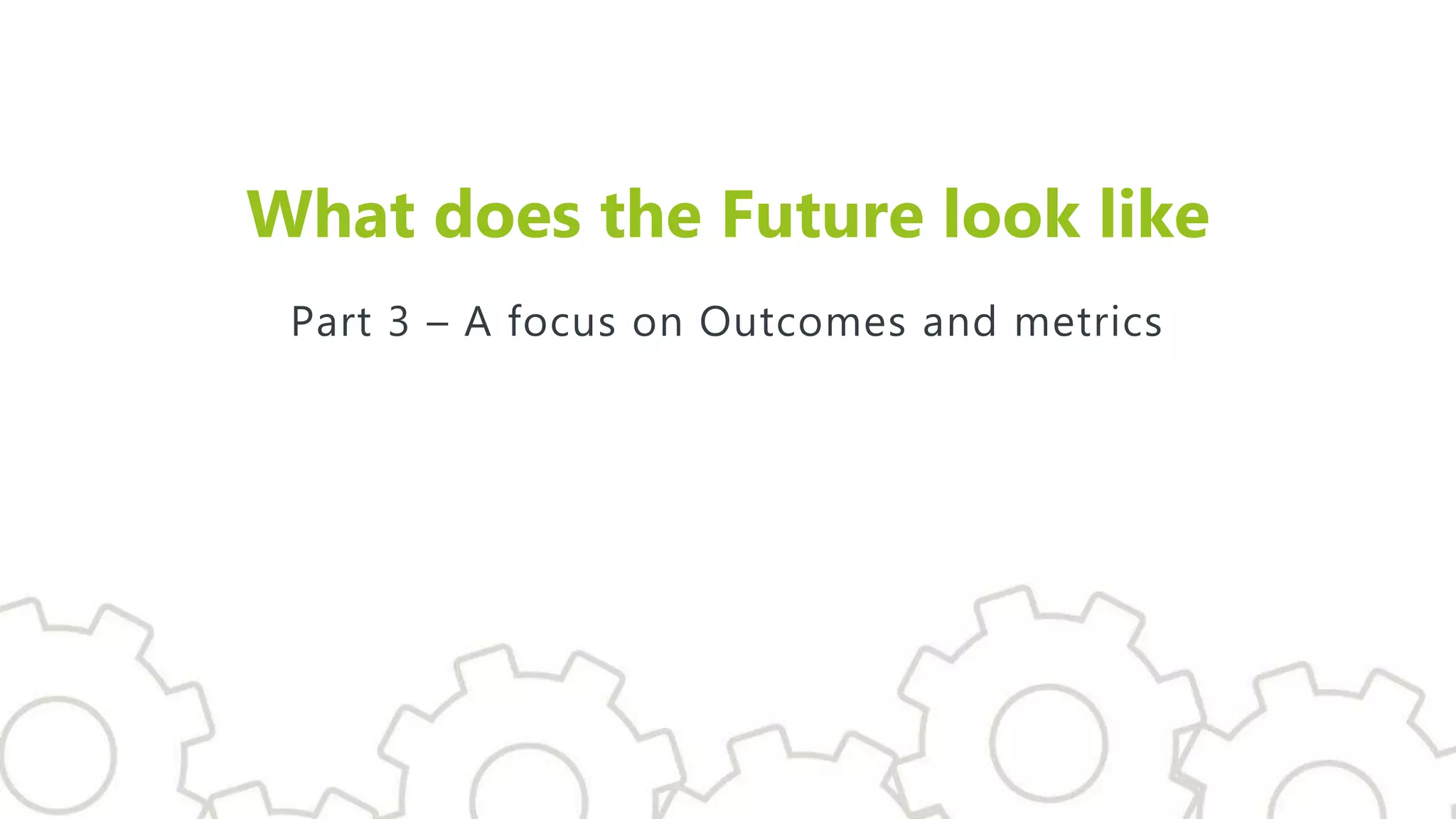 What does the Future look like

Part 3 – A focus on Outcomes and metrics